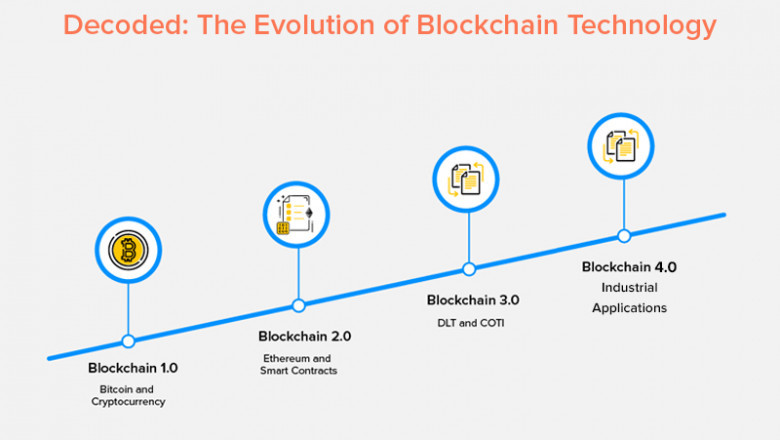 Decoded: The Evolution of Blockchain Technology

Blockchain 1.0
Bitcoin and Cryptocurrency

Blockchain 2.0
Ethereum and Smart Contracts

Blockchain 3.0
DLT and COTI

Blockchain 4.0
Industrial Applications